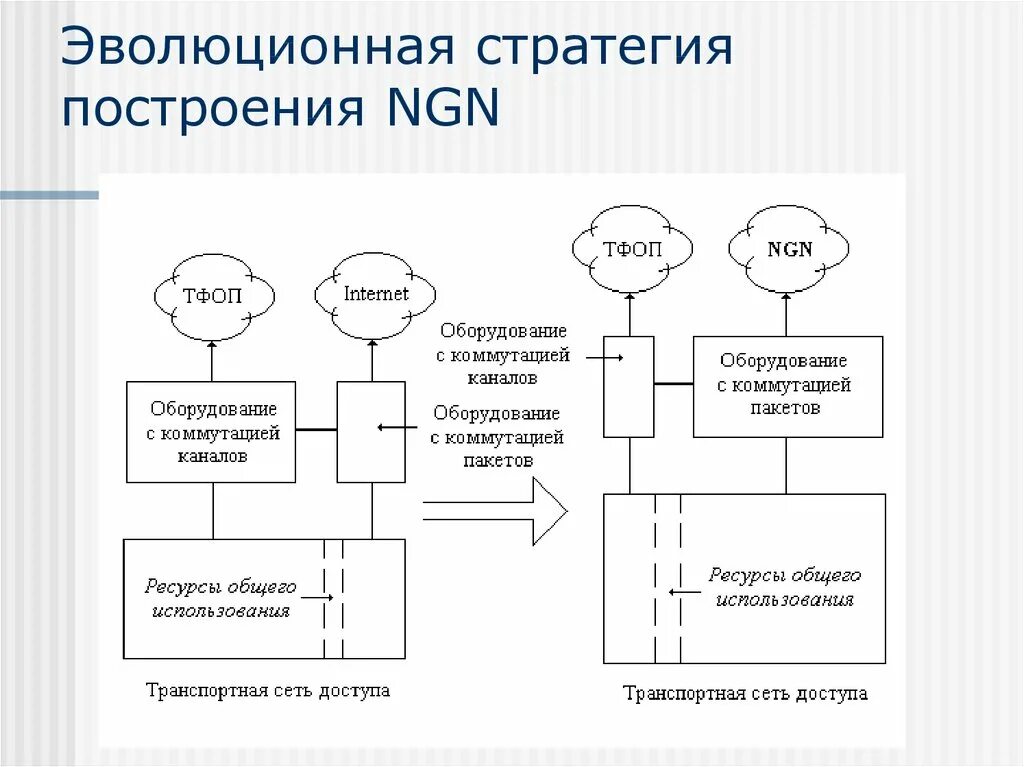 Эволюционная стратегия построения NGN

ТФОП

Internet

Оборудование с коммутацией каналов

Оборудование с коммутацией пакетов

Ресурсы общего использования

Транспортная сеть доступа

ТФОП

NGN

Оборудование с коммутацией каналов

Оборудование с коммутацией пакетов

Ресурсы общего использования

Транспортная сеть доступа